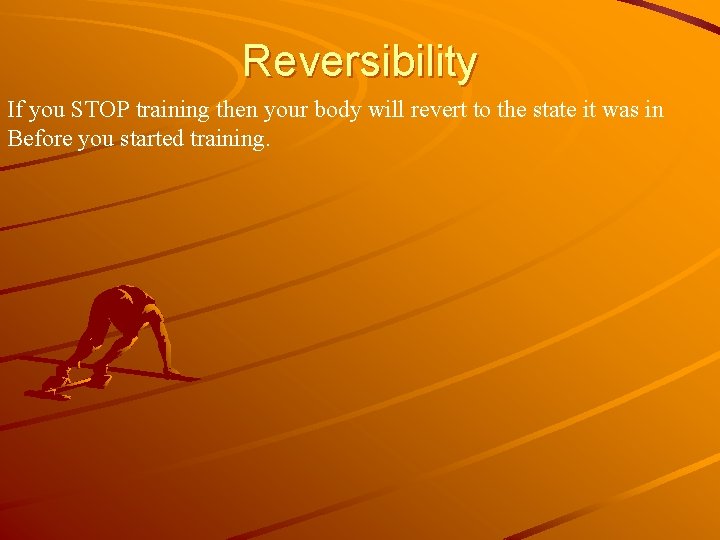 Reversibility

If you STOP training then your body will revert to the state it was in Before you started training.